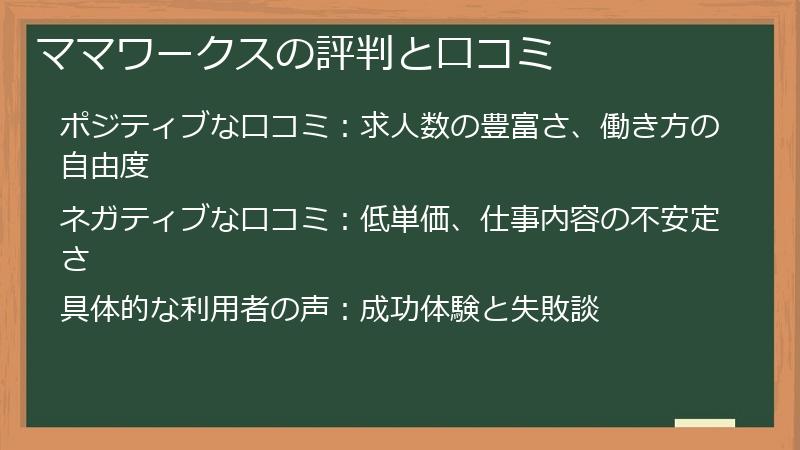 ママワークスの評判と口コミ

ポジティブな口コミ：求人数の豊富さ、働き方の自由度

ネガティブな口コミ：低単価、仕事内容の不安定さ

具体的な利用者の声：成功体験と失敗談